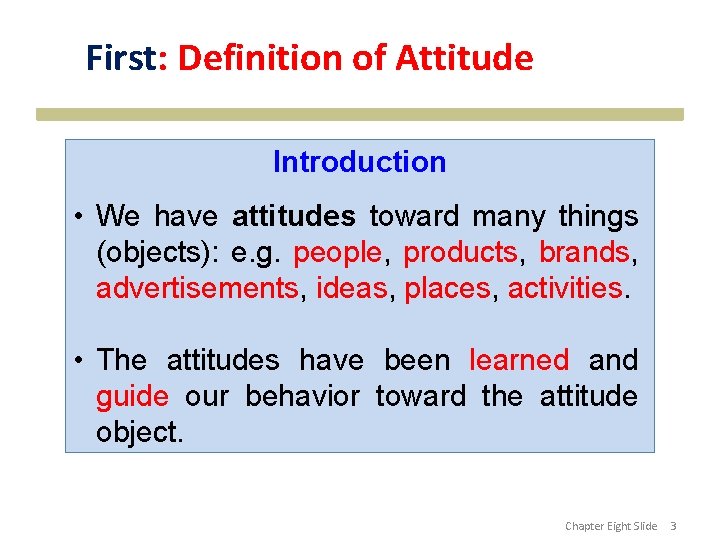 First: Definition of Attitude

Introduction

• We have attitudes toward many things (objects): e.g. people, products, brands, advertisements, ideas, places, activities.

• The attitudes have been learned and guide our behavior toward the attitude object.

Chapter Eight Slide 3